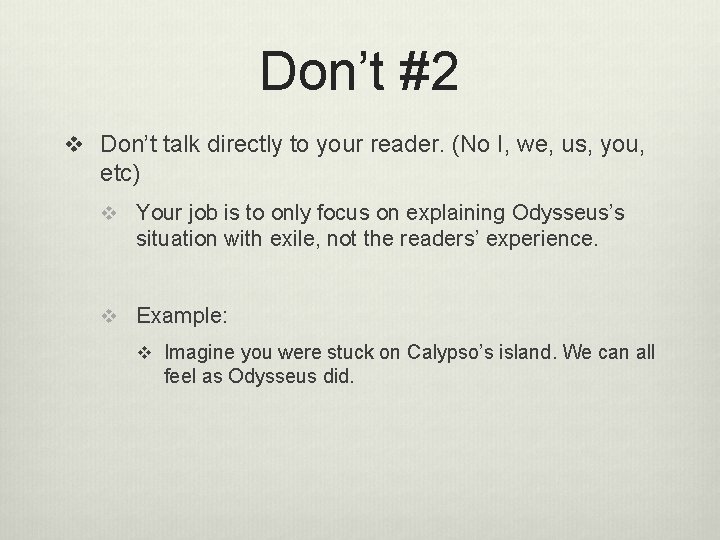 Don’t #2

❖ Don’t talk directly to your reader. (No I, we, us, you, etc)

❖ Your job is to only focus on explaining Odysseus’s situation with exile, not the readers’ experience.

❖ Example:

❖ Imagine you were stuck on Calypso’s island. We can all feel as Odysseus did.